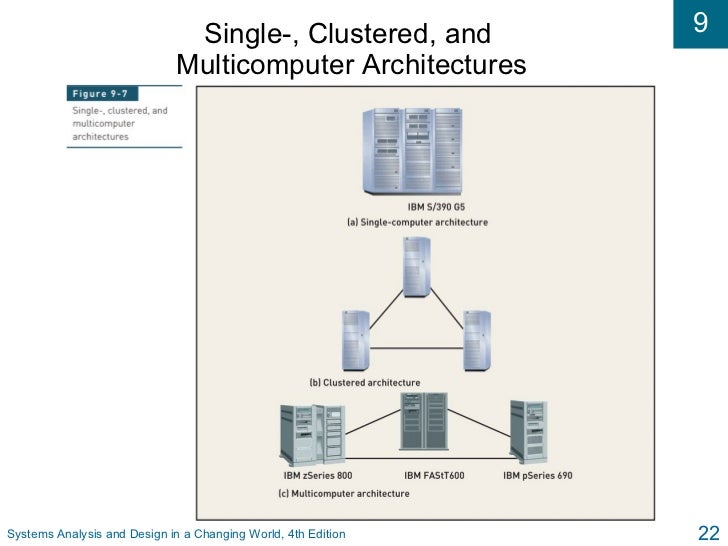 9

Single-, Clustered, and Multicomputer Architectures

Figure 9-7
Single-, clustered, and multicomputer architectures

IBM S/390 G5
(a) Single-computer architecture

(b) Clustered architecture

IBM zSeries 800
IBM FAStT600
IBM pSeries 690
(c) Multicomputer architecture

Systems Analysis and Design in a Changing World, 4th Edition

22